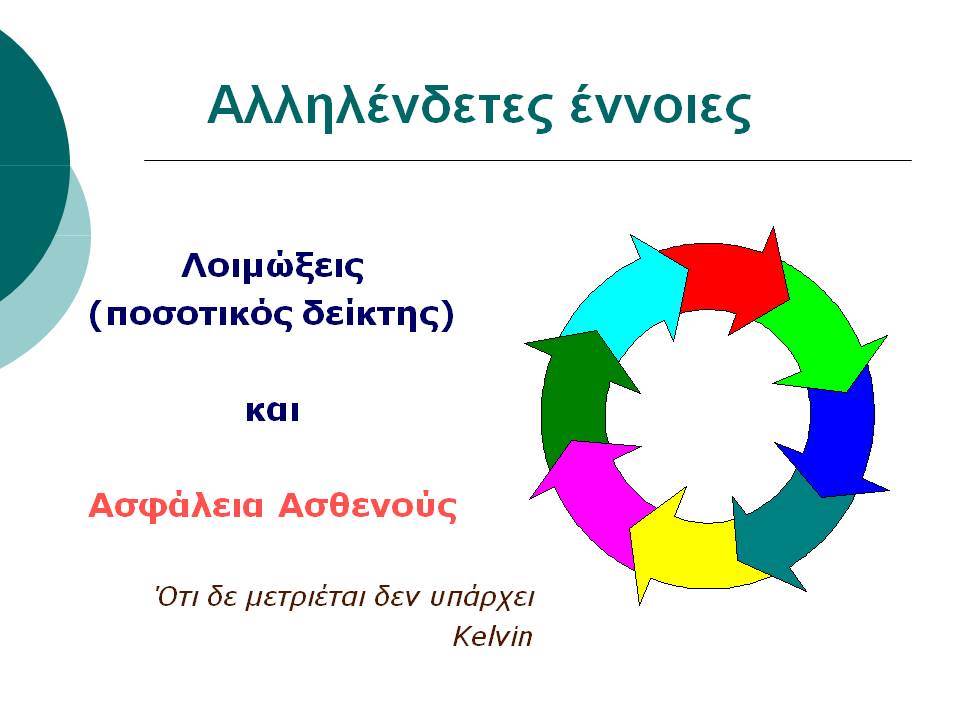 Αλληλένδετες έννοιες

Λοιμώξεις
(ποσοτικός δείκτης)

και

Ασφάλεια Ασθενούς

Ότι δε μετριέται δεν υπάρχει
Kelvin